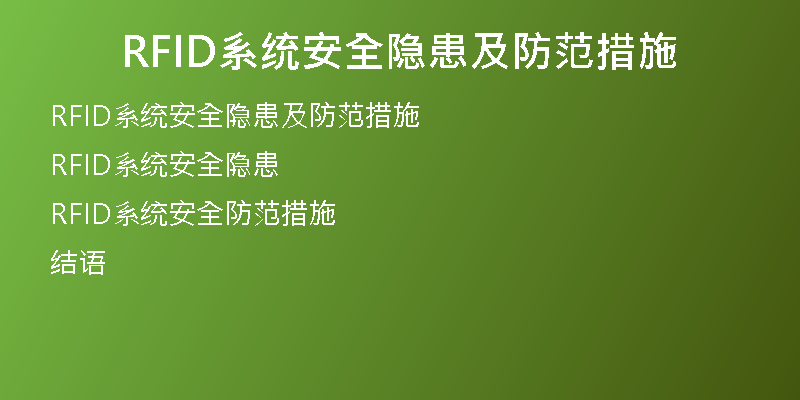 RFID系统安全隐患及防范措施

RFID系统安全隐患及防范措施

RFID系统安全隐患

RFID系统安全防范措施

结语